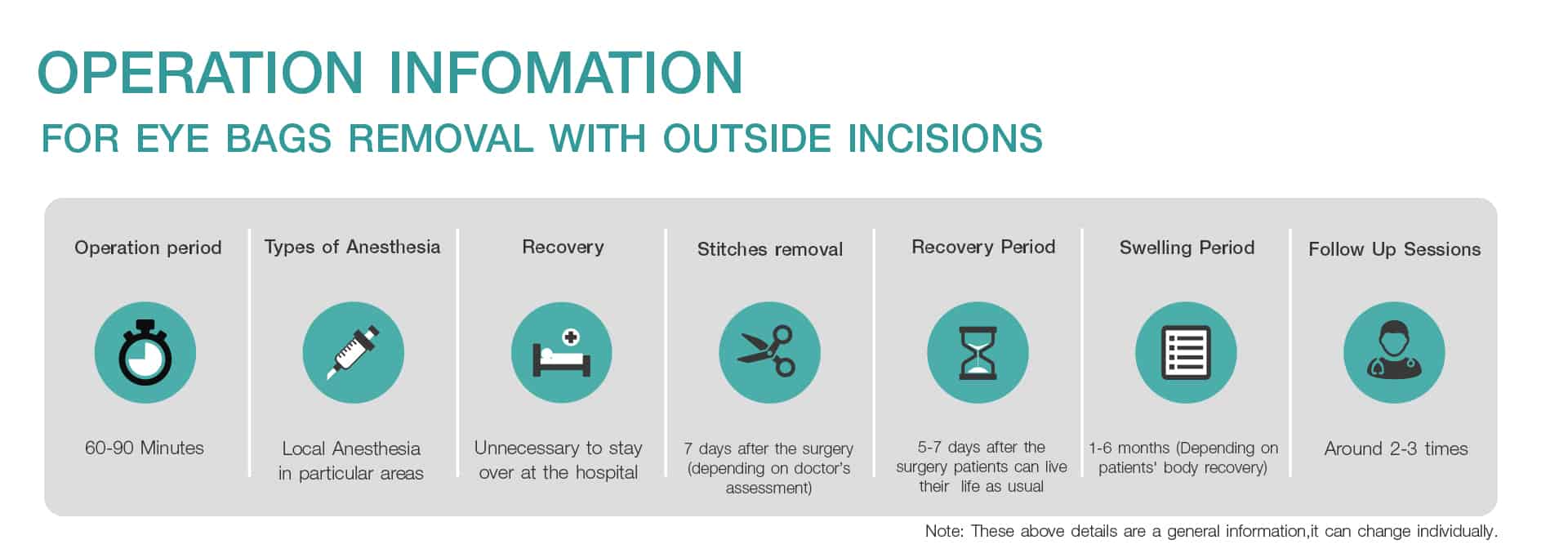 OPERATION INFOMATION

FOR EYE BAGS REMOVAL WITH OUTSIDE INCISIONS

Operation period

60-90 Minutes

Types of Anesthesia

Local Anesthesia in particular areas

Recovery

Unnecessary to stay over at the hospital

Stitches removal

7 days after the surgery (depending on doctor's assessment)

Recovery Period

5-7 days after the surgery patients can live their life as usual

Swelling Period

1-6 months (Depending on patients' body recovery)

Follow Up Sessions

Around 2-3 times

Note: These above details are a general information,it can change individually.